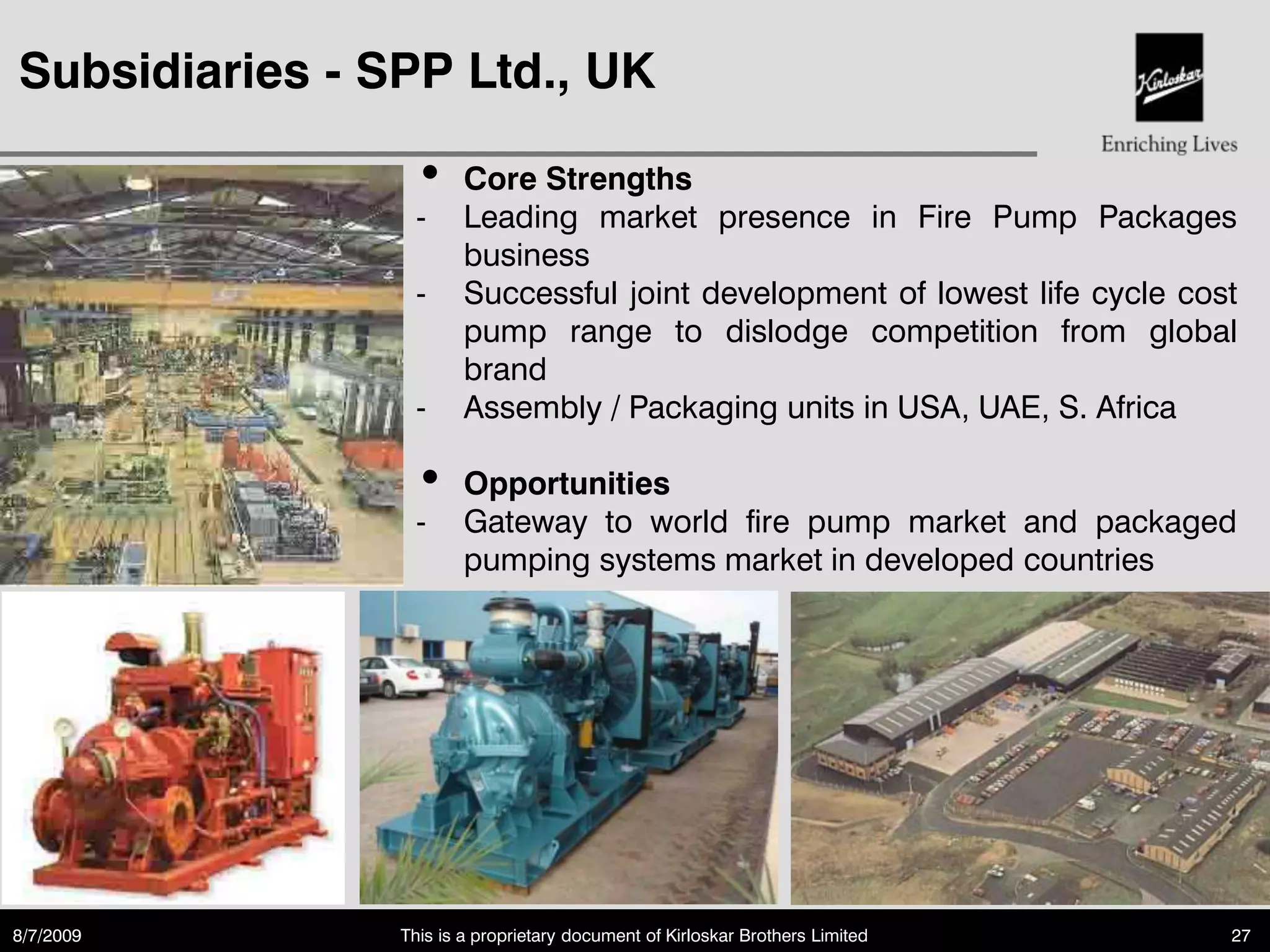 Subsidiaries - SPP Ltd., UK

Kirloskar

Enriching Lives

• Core Strengths
- Leading market presence in Fire Pump Packages business
- Successful joint development of lowest life cycle cost pump range to dislodge competition from global brand
- Assembly / Packaging units in USA, UAE, S. Africa

• Opportunities
- Gateway to world fire pump market and packaged pumping systems market in developed countries

8/7/2009 This is a proprietary document of Kirloskar Brothers Limited 27